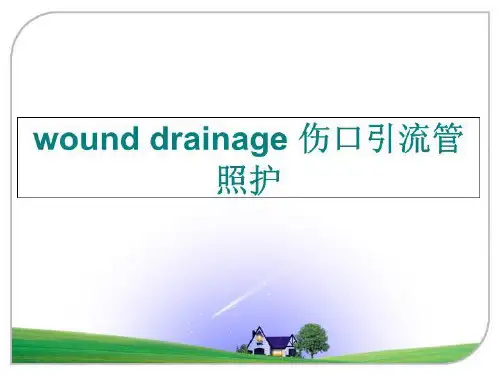 wound drainage 伤口引流管照护